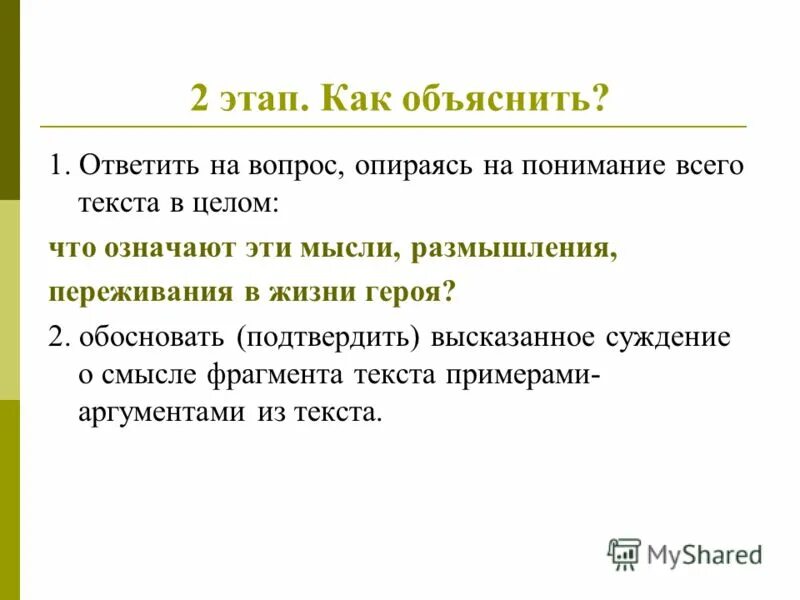 2 этап. Как объяснить?

1. Ответить на вопрос, опираясь на понимание всего текста в целом:

что означают эти мысли, размышления, переживания в жизни героя?

2. обосновать (подтвердить) высказанное суждение о смысле фрагмента текста примерами-аргументами из текста.

MyShared